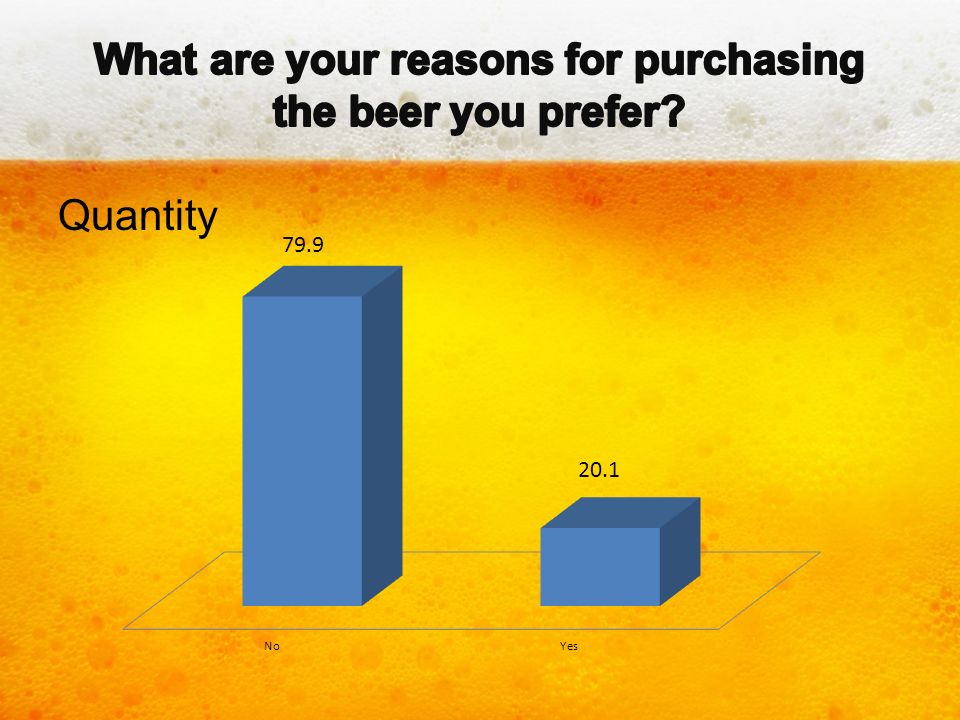 What are your reasons for purchasing the beer you prefer?

Quantity

79.9

20.1

No

Yes